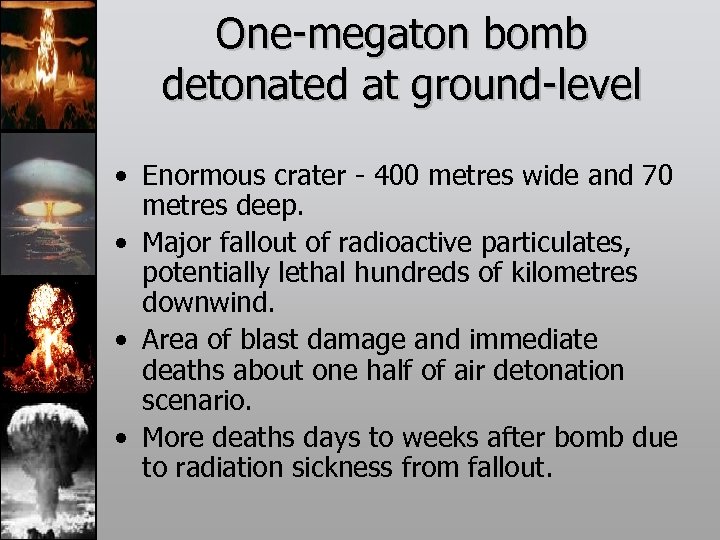 One-megaton bomb detonated at ground-level

• Enormous crater - 400 metres wide and 70 metres deep.
• Major fallout of radioactive particulates, potentially lethal hundreds of kilometres downwind.
• Area of blast damage and immediate deaths about one half of air detonation scenario.
• More deaths days to weeks after bomb due to radiation sickness from fallout.